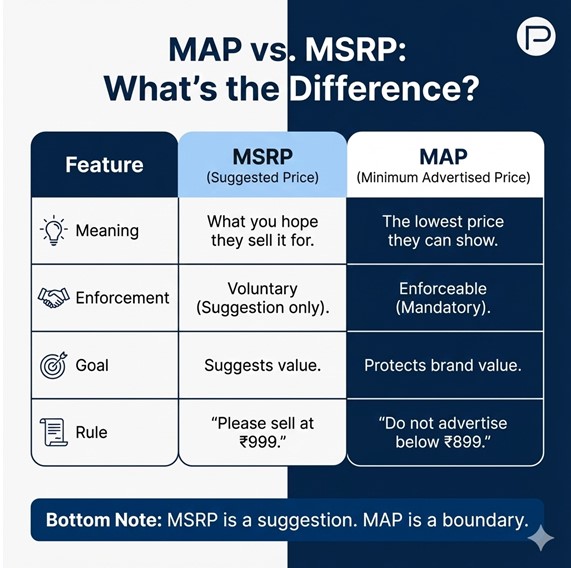 P

MAP vs. MSRP: What's the Difference?

| Feature | MSRP (Suggested Price) | MAP (Minimum Advertised Price) |
|---|---|---|
| Meaning | What you hope they sell it for. | The lowest price they can show. |
| Enforcement | Voluntary (Suggestion only). | Enforceable (Mandatory). |
| Goal | Suggests value. | Protects brand value. |
| Rule | "Please sell at ₹999." | "Do not advertise below ₹899." |

Bottom Note: MSRP is a suggestion. MAP is a boundary.